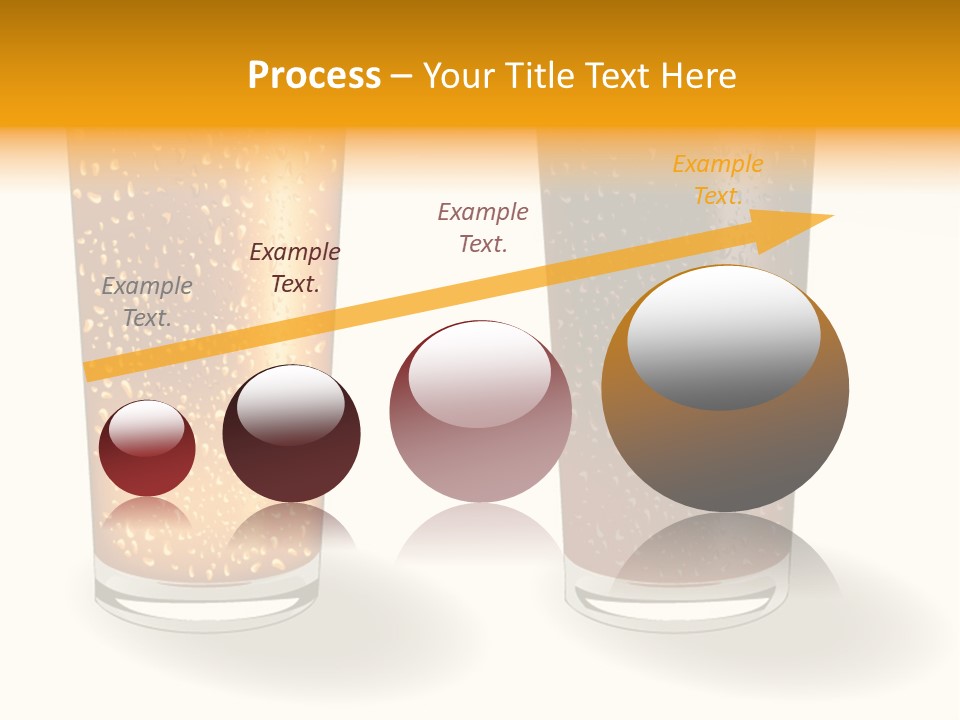 Process – Your Title Text Here

Example Text.

Example Text.

Example Text.

Example Text.